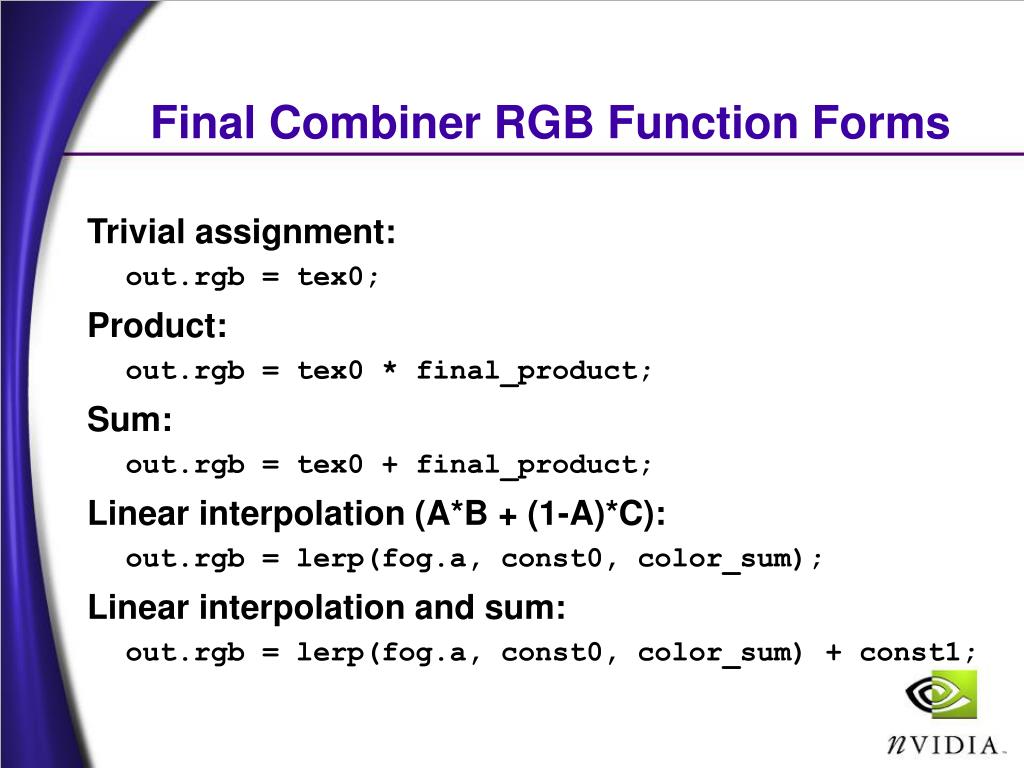 Final Combiner RGB Function Forms

Trivial assignment:

out.rgb = tex0;

Product:

out.rgb = tex0 * final_product;

Sum:

out.rgb = tex0 + final_product;

Linear interpolation (A*B + (1-A)*C):

out.rgb = lerp(fog.a, const0, color_sum);

Linear interpolation and sum:

out.rgb = lerp(fog.a, const0, color_sum) + const1;

nVIDIA.